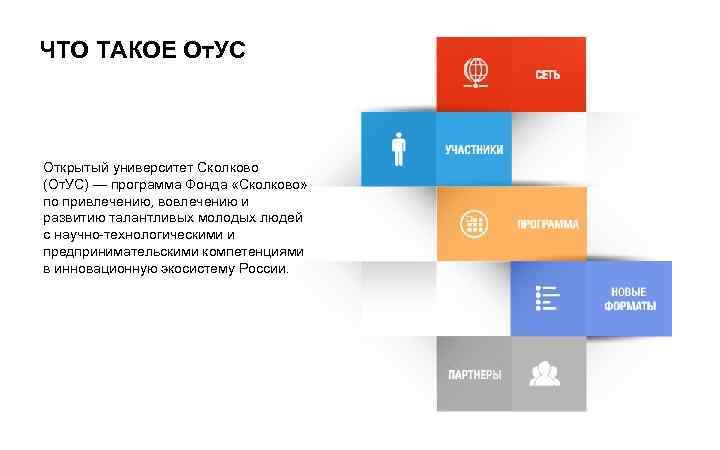 ЧТО ТАКОЕ ОтУС

Открытый университет Сколково (ОтУС) — программа Фонда «Сколково» по привлечению, вовлечению и развитию талантливых молодых людей с научно-технологическими и предпринимательскими компетенциями в инновационную экосистему России.

СЕТЬ

УЧАСТНИКИ

ПРОГРАММА

НОВЫЕ ФОРМАТЫ

ПАРТНЕРЫ